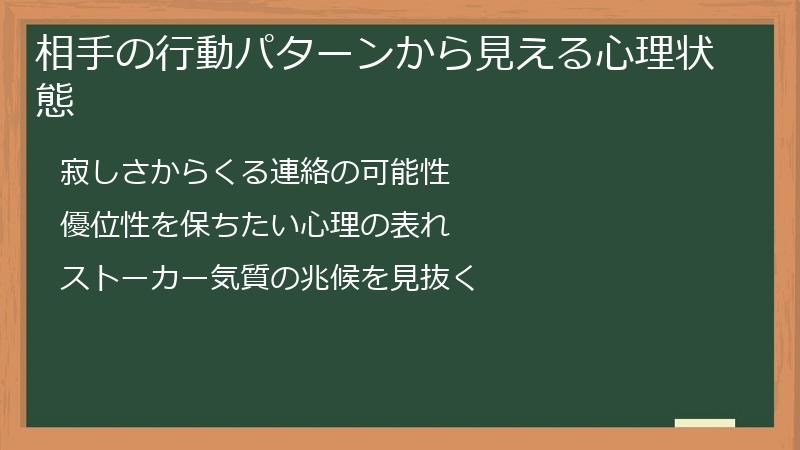 相手の行動パターンから見える心理状態

寂しさからくる連絡の可能性

優位性を保ちたい心理の表れ

ストーカー気質の兆候を見抜く